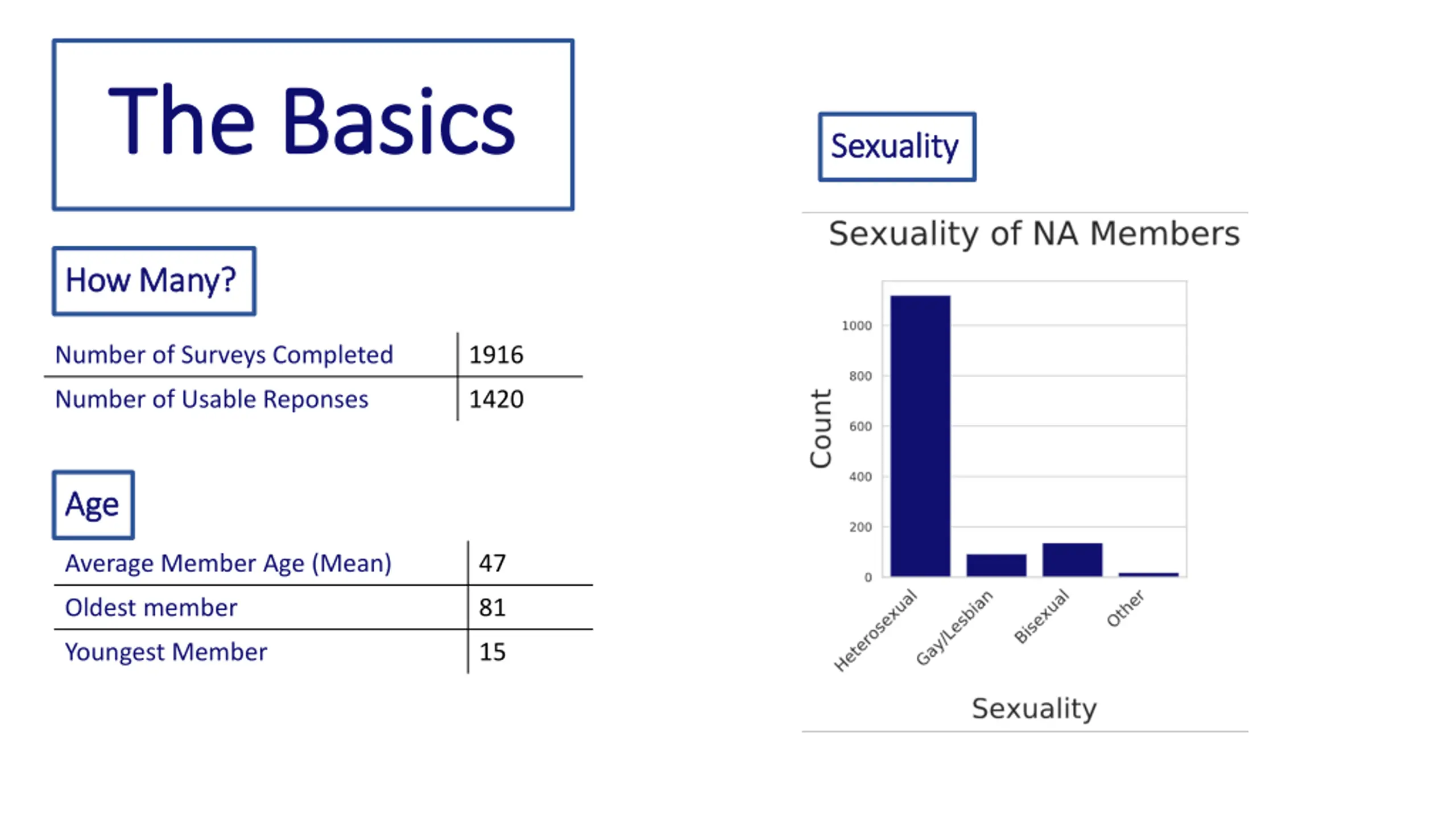 The Basics

How Many?

| Number of Surveys Completed | 1916 |
|---|---|
| Number of Usable Reponses | 1420 |

Age

| Average Member Age (Mean) | 47 |
|---|---|
| Oldest member | 81 |
| Youngest Member | 15 |

Sexuality

Sexuality of NA Members

Count

1000
800
600
400
200
0

Heterosexual
Gay/Lesbian
Bisexual
Other

Sexuality